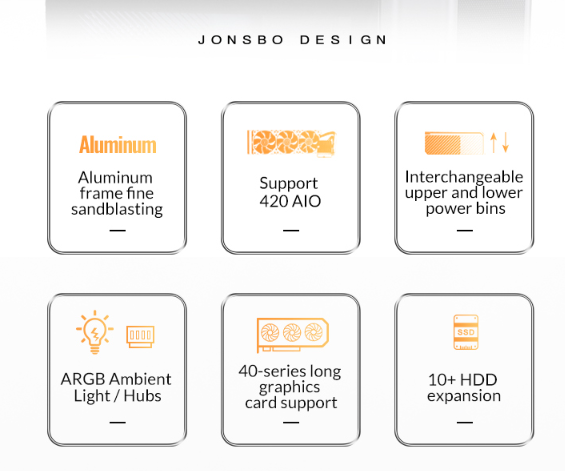 JONSBO DESIGN

Aluminum

Aluminum frame fine sandblasting

—

Support 420 AIO

—

Interchangeable upper and lower power bins

—

ARGB Ambient Light / Hubs

—

40-series long graphics card support

—

SSD

10+ HDD expansion

—